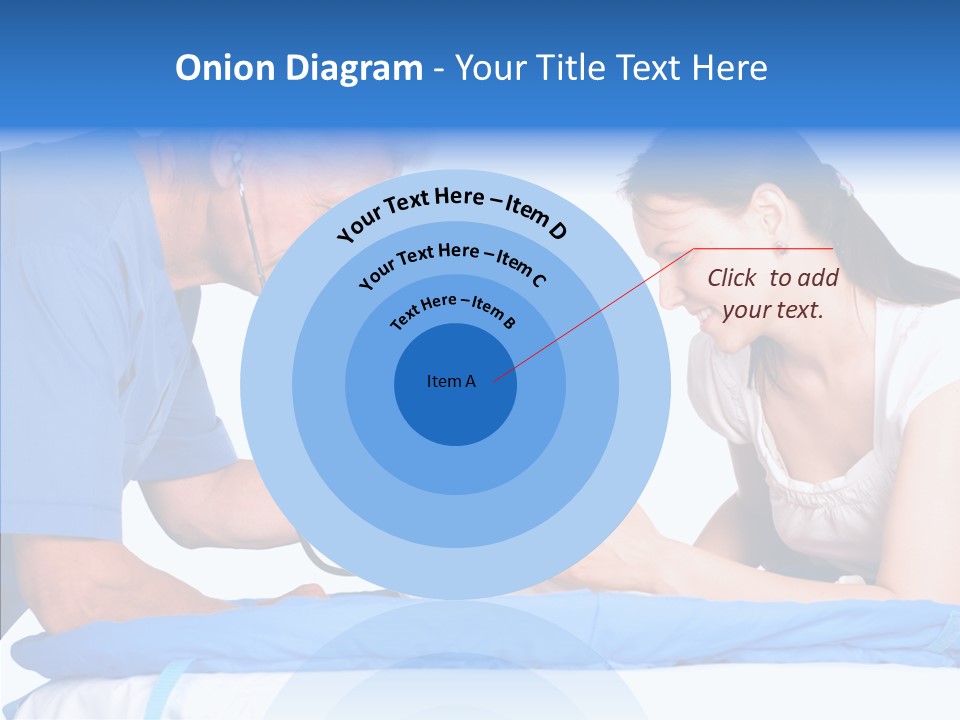 Onion Diagram - Your Title Text Here

Your Text Here – Item D

Your Text Here – Item C

Text Here – Item B

Item A

Click to add your text.